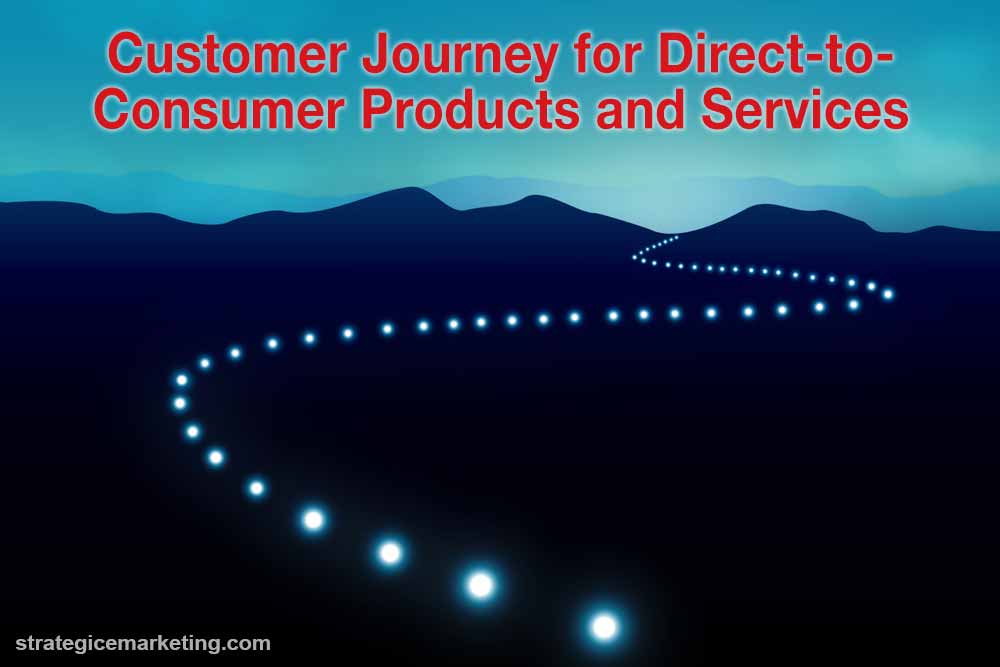 Customer Journey for Direct-to-Consumer Products and Services

strategicemarketing.com